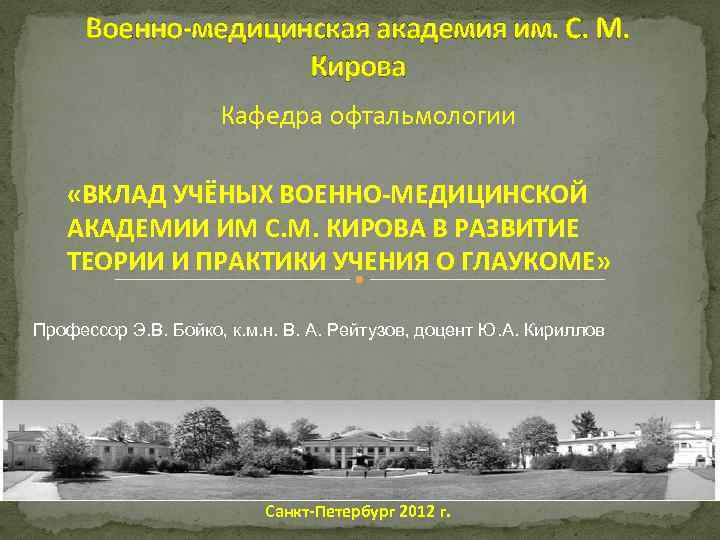 Военно-медицинская академия им. С. М. Кирова

Кафедра офтальмологии

«ВКЛАД УЧЁНЫХ ВОЕННО-МЕДИЦИНСКОЙ АКАДЕМИИ ИМ С.М. КИРОВА В РАЗВИТИЕ ТЕОРИИ И ПРАКТИКИ УЧЕНИЯ О ГЛАУКОМЕ»

Профессор Э.В. Бойко, к.м.н. В. А. Рейтузов, доцент Ю.А. Кириллов

Санкт-Петербург 2012 г.